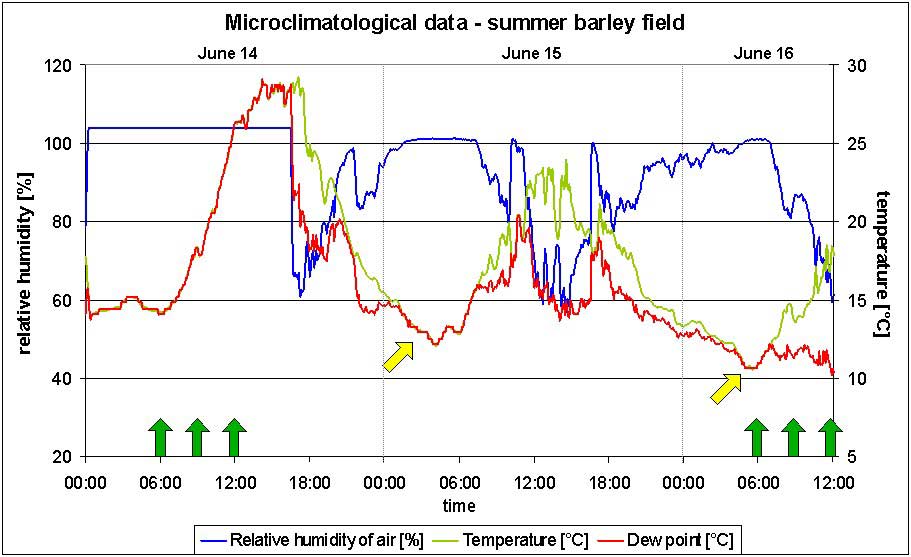 Microclimatological data - summer barley field

June 14
June 15
June 16

relative humidity [%]
120
100
80
60
40
20

temperature [°C]
30
25
20
15
10
5

00:00 06:00 12:00 18:00 00:00 06:00 12:00 18:00 00:00 06:00 12:00
time

Relative humidity of air [%]
Temperature [°C]
Dew point [°C]